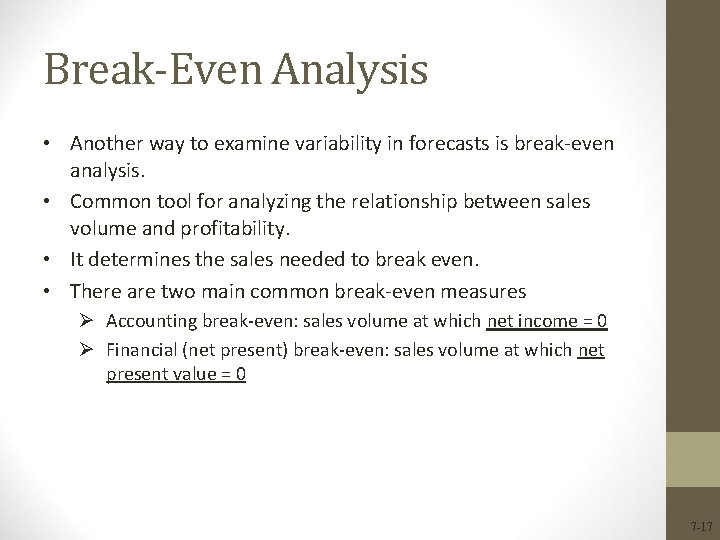 Break-Even Analysis

• Another way to examine variability in forecasts is break-even analysis.

• Common tool for analyzing the relationship between sales volume and profitability.

• It determines the sales needed to break even.

• There are two main common break-even measures

➢ Accounting break-even: sales volume at which net income = 0

➢ Financial (net present) break-even: sales volume at which net present value = 0

7-17